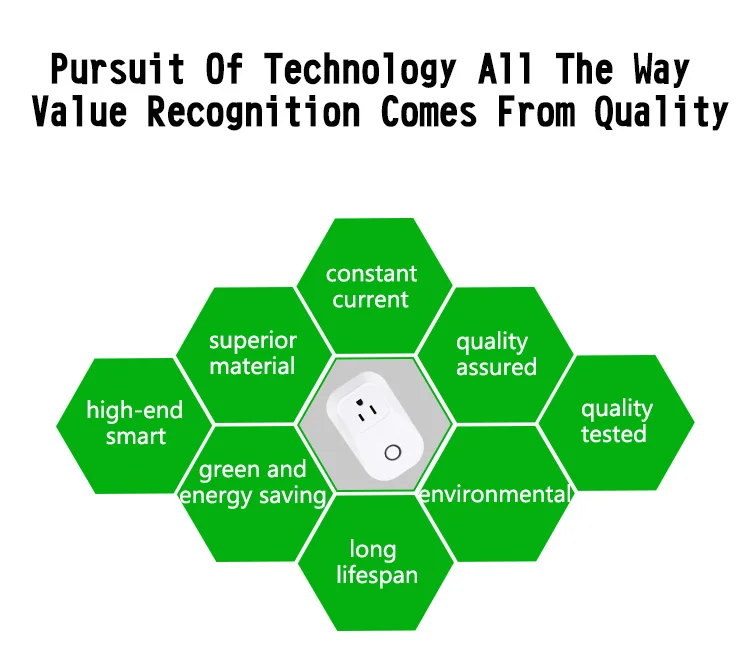 Pursuit Of Technology All The Way
Value Recognition Comes From Quality

constant current

superior material

quality assured

high-end smart

quality tested

green and energy saving

environmental

long lifespan